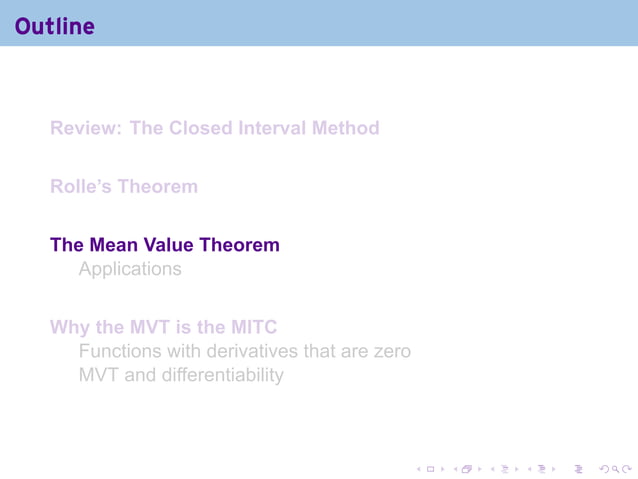 Outline

Review: The Closed Interval Method

Rolle's Theorem

The Mean Value Theorem
Applications

Why the MVT is the MITC
Functions with derivatives that are zero
MVT and differentiability